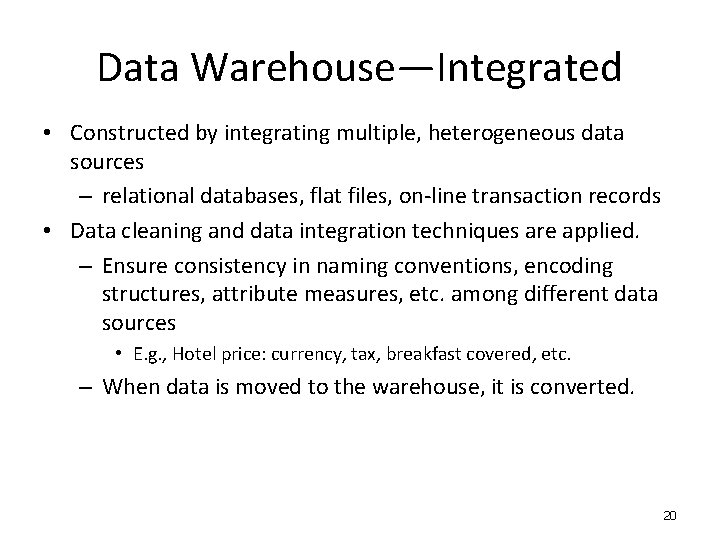 Data Warehouse—Integrated

• Constructed by integrating multiple, heterogeneous data sources

– relational databases, flat files, on-line transaction records

• Data cleaning and data integration techniques are applied.

– Ensure consistency in naming conventions, encoding structures, attribute measures, etc. among different data sources

• E.g., Hotel price: currency, tax, breakfast covered, etc.

– When data is moved to the warehouse, it is converted.

20